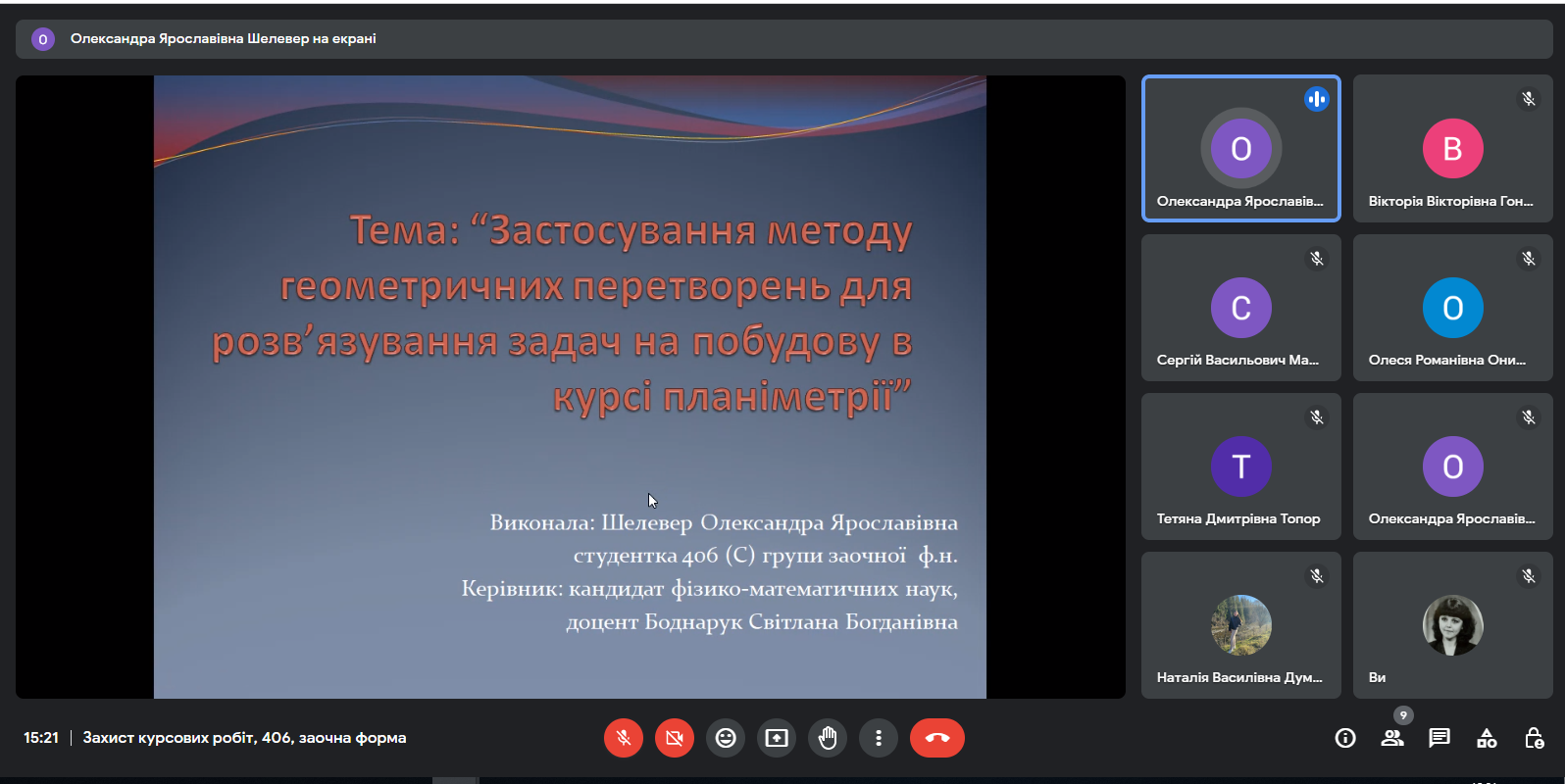 О Олександра Ярославівна Шелевер на екрані

Тема: “Застосування методу геометричних перетворень для розв’язування задач на побудову в курсі планіметрії”

Виконала: Шелевер Олександра Ярославівна
студентка 406 (С) групи заочної ф.н.
Керівник: кандидат фізико-математичних наук,
доцент Боднарук Світлана Богданівна

О
Олександра Ярославів...

В
Вікторія Вікторівна Гон...

С
Сергій Васильович Ма...

О
Олеся Романівна Они...

Т
Тетяна Дмитрівна Топор

О
Олександра Ярославів...

Наталія Василівна Дум...

Ви

15:21 | Захист курсових робіт, 406, заочна форма

9